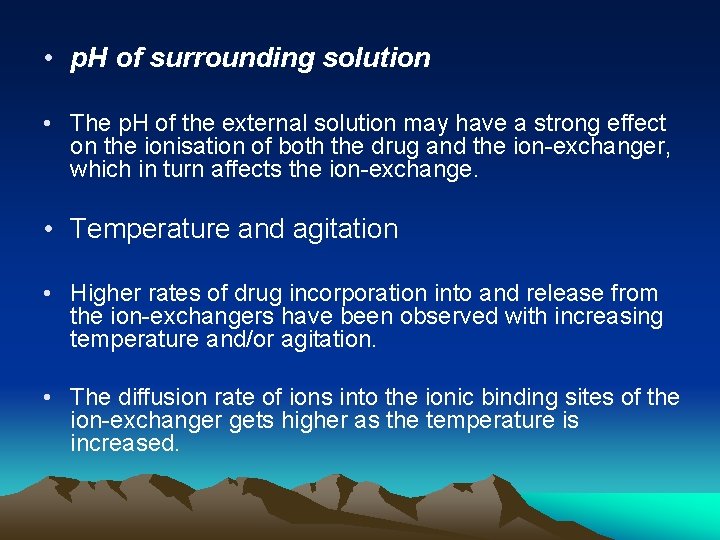 • pH of surrounding solution

• The pH of the external solution may have a strong effect on the ionisation of both the drug and the ion-exchanger, which in turn affects the ion-exchange.

• Temperature and agitation

• Higher rates of drug incorporation into and release from the ion-exchangers have been observed with increasing temperature and/or agitation.

• The diffusion rate of ions into the ionic binding sites of the ion-exchanger gets higher as the temperature is increased.